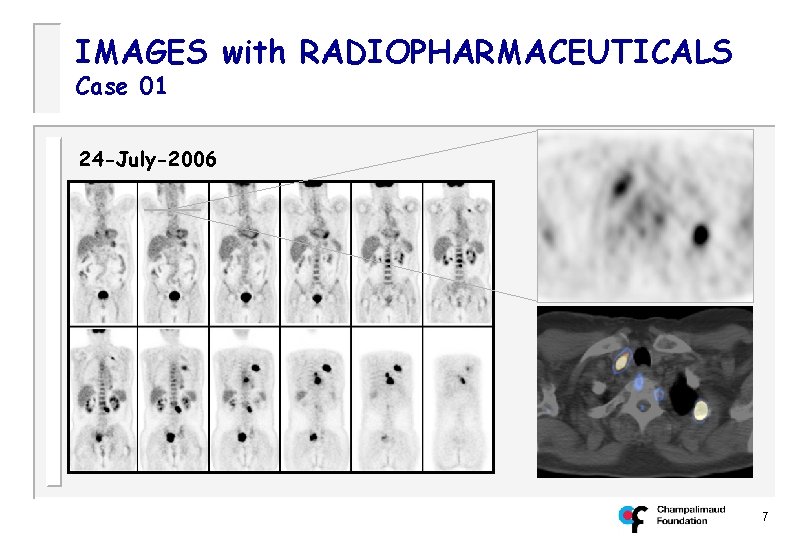 IMAGES with RADIOPHARMACEUTICALS
Case 01

24-July-2006

Champalimaud Foundation

7